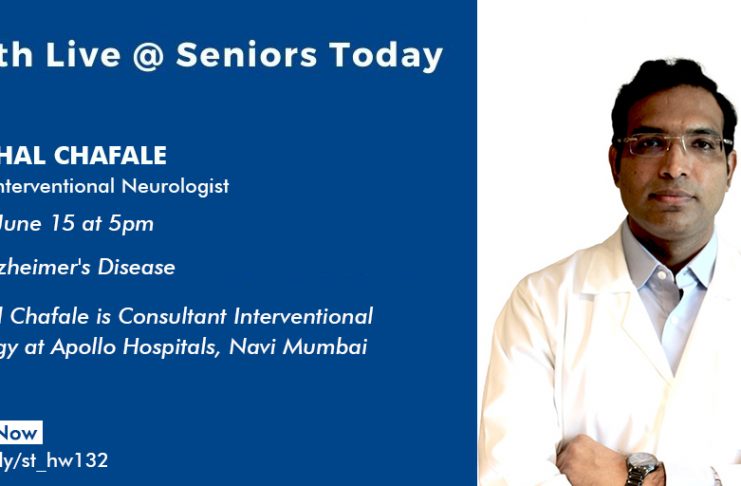 th Live @ Seniors Today

HAL CHAFALE
nterventional Neurologist

June 15 at 5pm

zheimer's Disease

l Chafale is Consultant Interventional
gy at Apollo Hospitals, Navi Mumbai

Now
ly/st_hw132